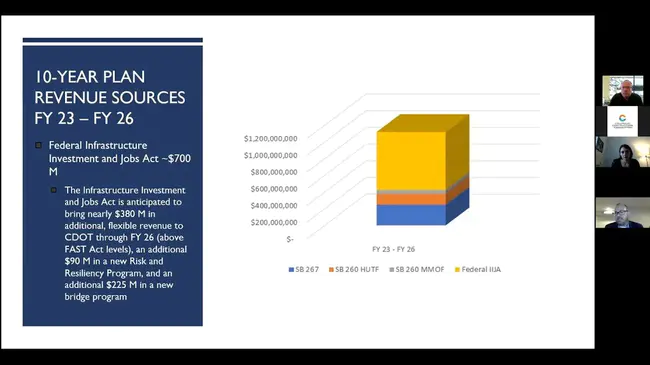 10-YEAR PLAN REVENUE SOURCES FY 23 – FY 26

Federal Infrastructure Investment and Jobs Act ~$700 M

The Infrastructure Investment and Jobs Act is anticipated to bring nearly $380 M in additional, flexible revenue to CDOT through FY 26 (above FAST Act levels), an additional $90 M in a new Risk and Resiliency Program, and an additional $225 M in a new bridge program

$1,200,000,000
$1,000,000,000
$800,000,000
$600,000,000
$400,000,000
$200,000,000
$-

FY 23 - FY 26

SB 267 SB 260 HUTF SB 260 MMOF Federal IIJA